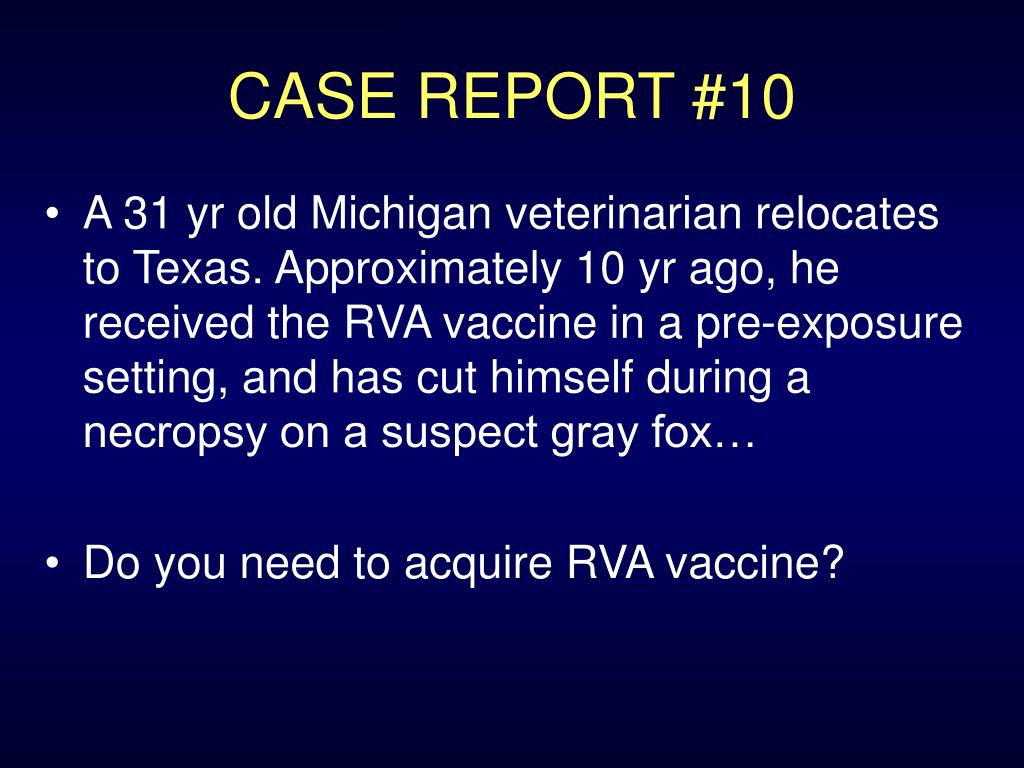 CASE REPORT #10

• A 31 yr old Michigan veterinarian relocates to Texas. Approximately 10 yr ago, he received the RVA vaccine in a pre-exposure setting, and has cut himself during a necropsy on a suspect gray fox…

• Do you need to acquire RVA vaccine?